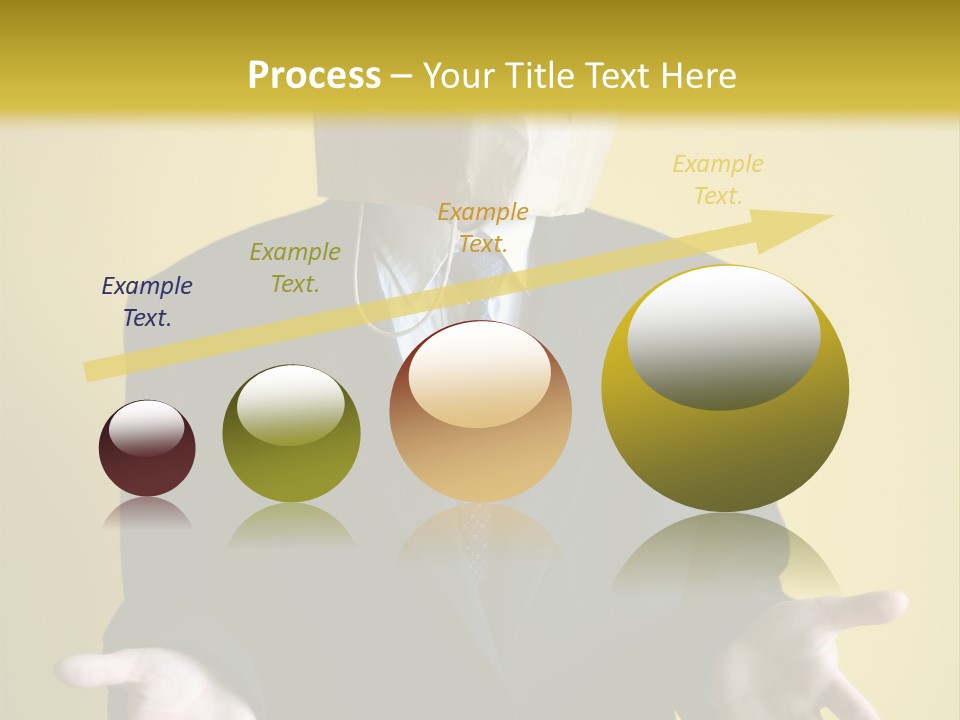 Process – Your Title Text Here

Example Text.

Example Text.

Example Text.

Example Text.